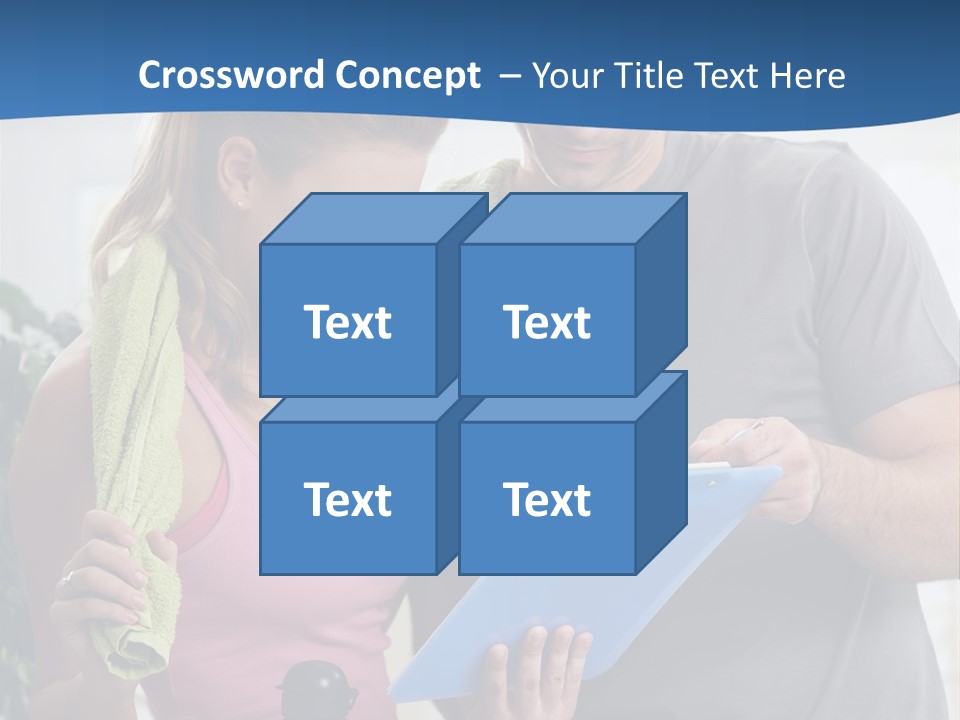 Crossword Concept – Your Title Text Here

Text

Text

Text

Text